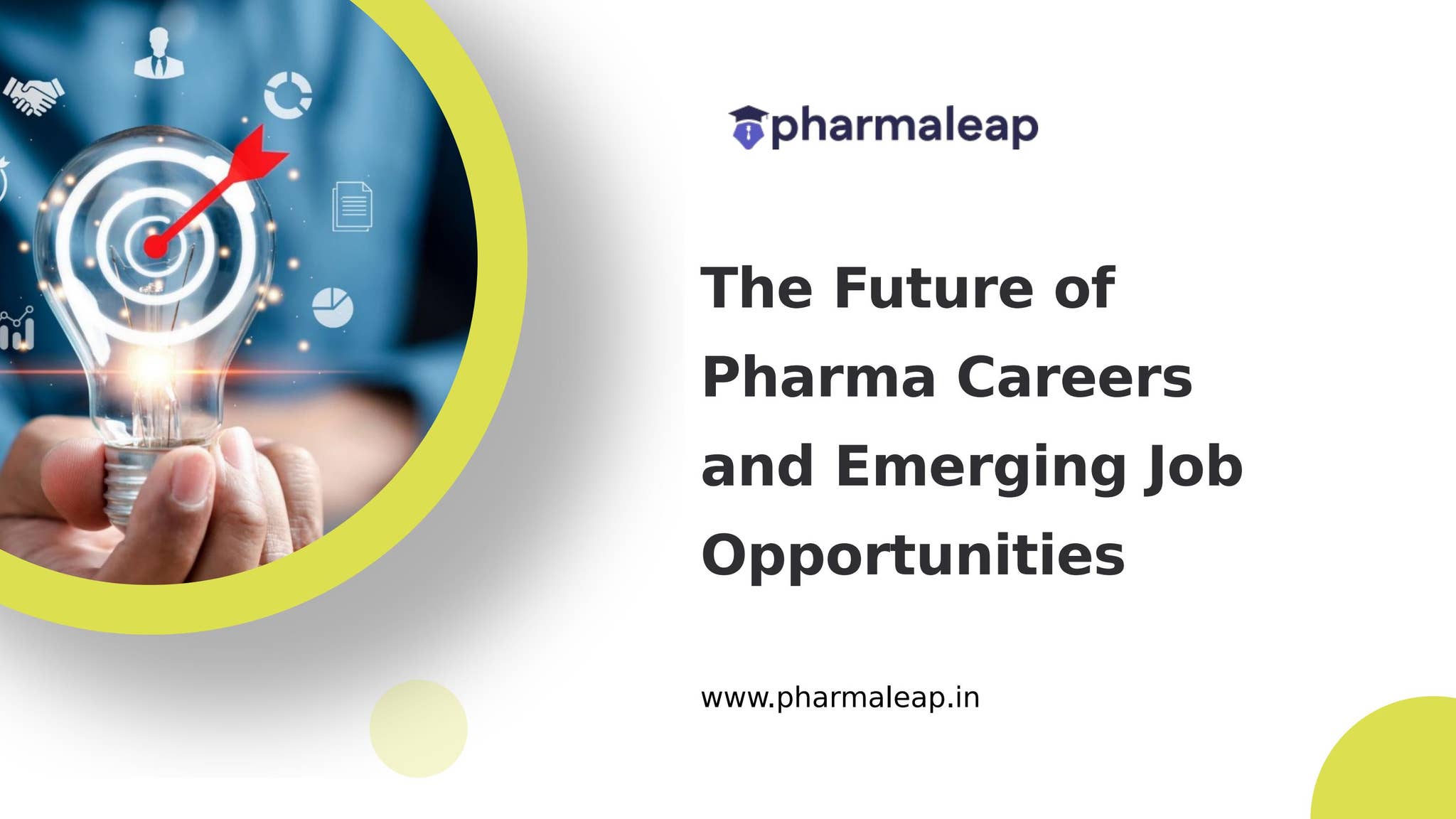 pharmaleap

The Future of Pharma Careers and Emerging Job Opportunities

www.pharmaleap.in